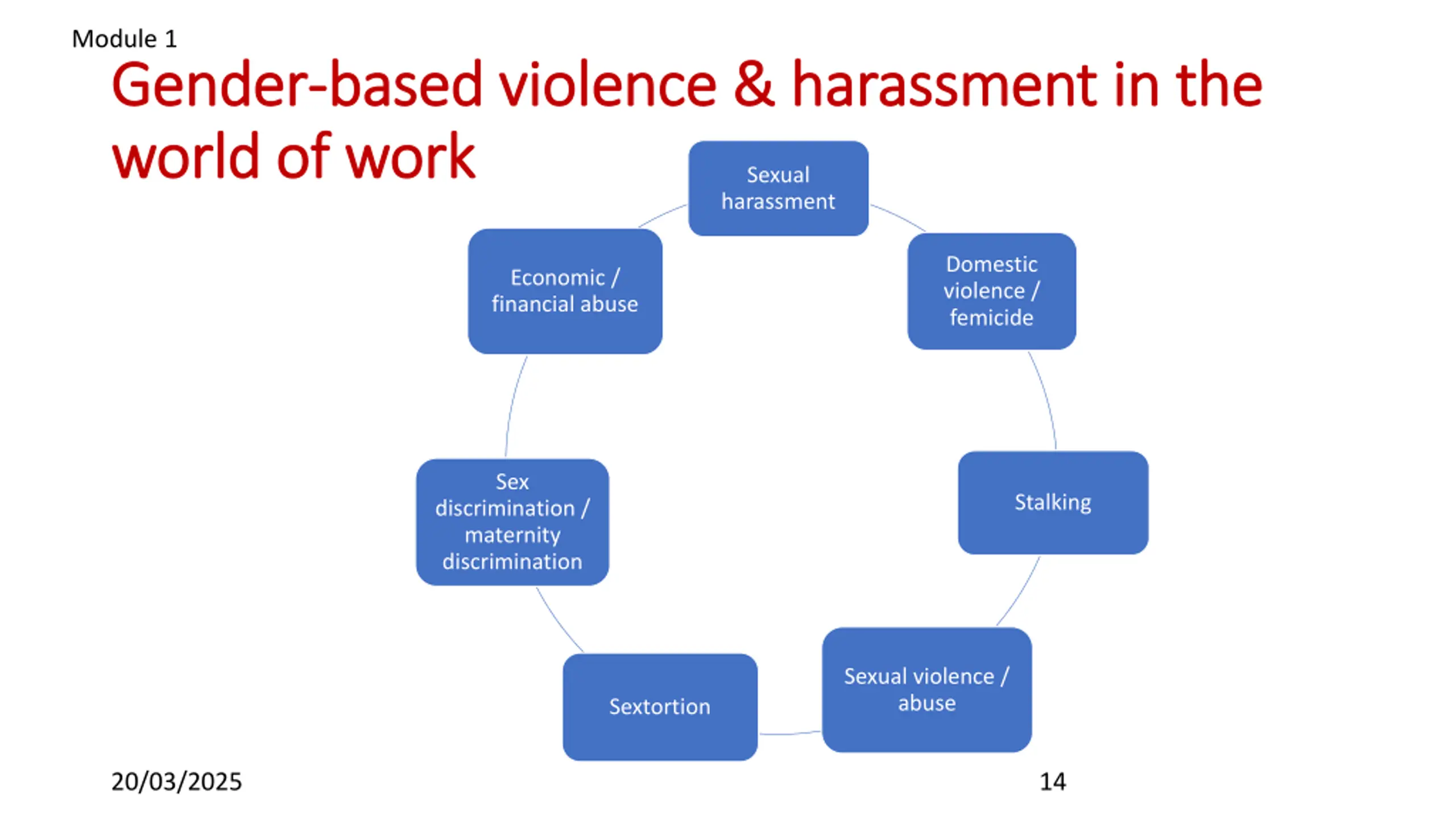 Module 1

Gender-based violence & harassment in the world of work

Sexual harassment

Domestic violence / femicide

Stalking

Sexual violence / abuse

Sextortion

Sex discrimination / maternity discrimination

Economic / financial abuse

20/03/2025

14